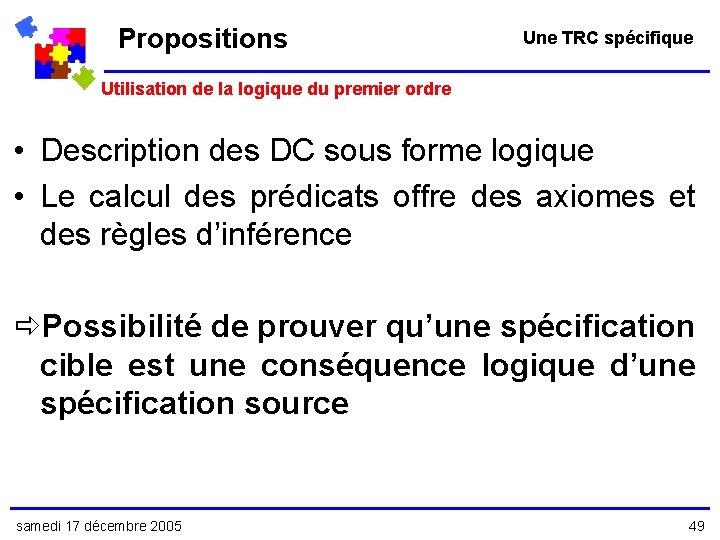 Propositions

Une TRC spécifique

Utilisation de la logique du premier ordre

• Description des DC sous forme logique
• Le calcul des prédicats offre des axiomes et des règles d'inférence

⇨Possibilité de prouver qu'une spécification cible est une conséquence logique d'une spécification source

samedi 17 décembre 2005

49